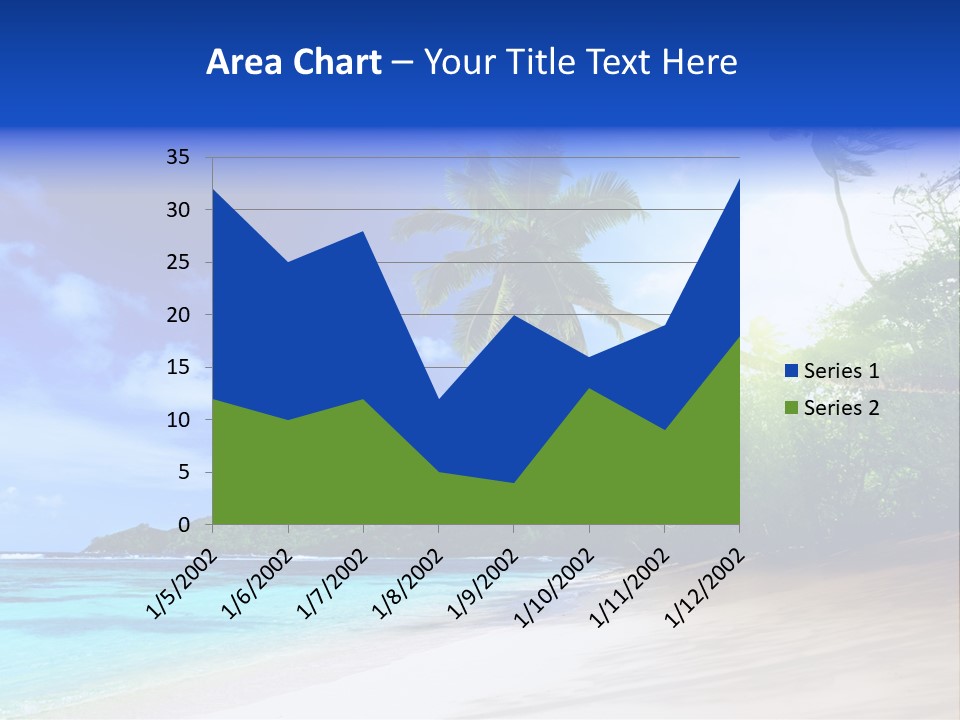 Area Chart – Your Title Text Here

35
30
25
20
15
10
5
0

1/5/2002
1/6/2002
1/7/2002
1/8/2002
1/9/2002
1/10/2002
1/11/2002
1/12/2002

Series 1
Series 2